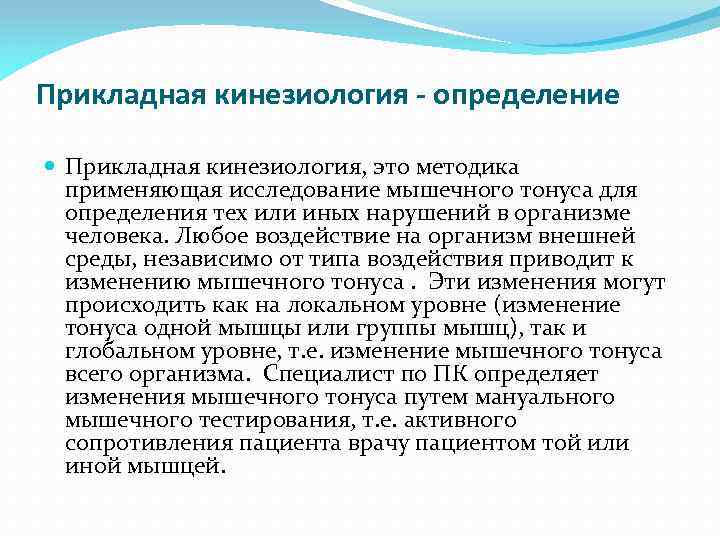 Прикладная кинезиология - определение

Прикладная кинезиология, это методика применяющая исследование мышечного тонуса для определения тех или иных нарушений в организме человека. Любое воздействие на организм внешней среды, независимо от типа воздействия приводит к изменению мышечного тонуса . Эти изменения могут происходить как на локальном уровне (изменение тонуса одной мышцы или группы мышц), так и глобальном уровне, т.е. изменение мышечного тонуса всего организма. Специалист по ПК определяет изменения мышечного тонуса путем мануального мышечного тестирования, т.е. активного сопротивления пациента врачу пациентом той или иной мышцей.